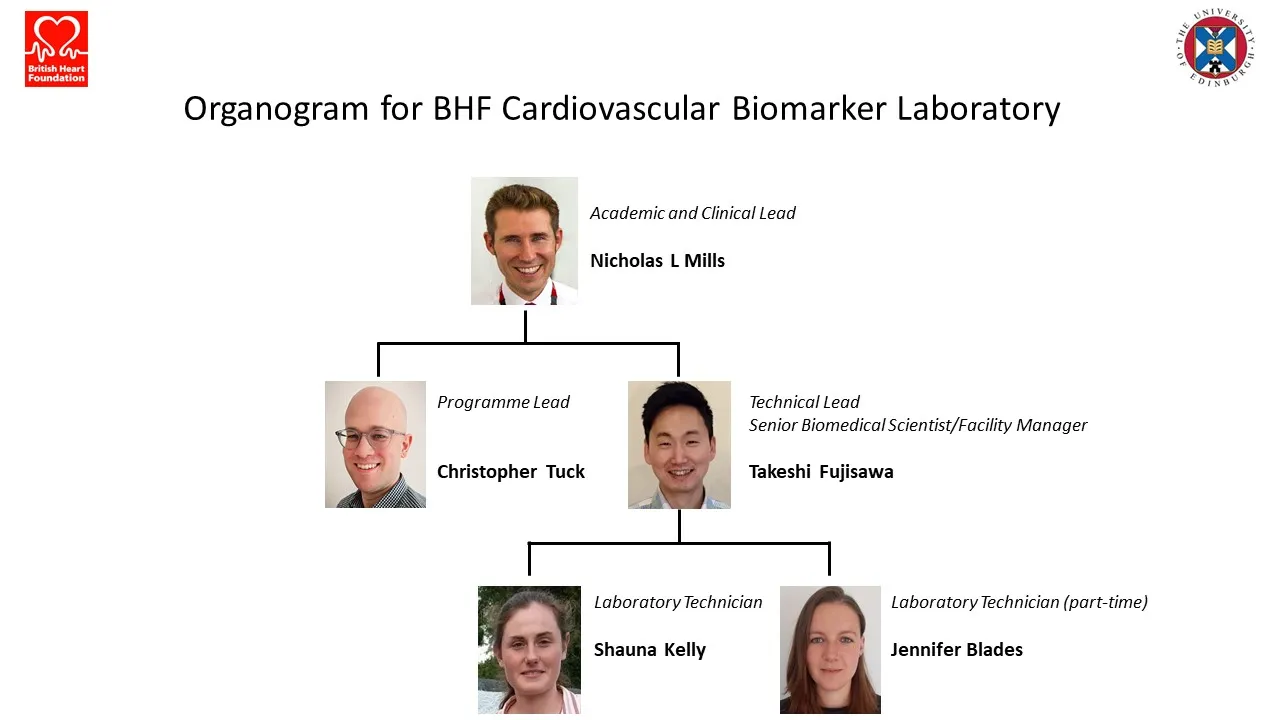 British Heart Foundation

THE UNIVERSITY OF EDINBURGH

Organogram for BHF Cardiovascular Biomarker Laboratory

Academic and Clinical Lead

Nicholas L Mills

Programme Lead

Christopher Tuck

Technical Lead
Senior Biomedical Scientist/Facility Manager

Takeshi Fujisawa

Laboratory Technician

Shauna Kelly

Laboratory Technician (part-time)

Jennifer Blades